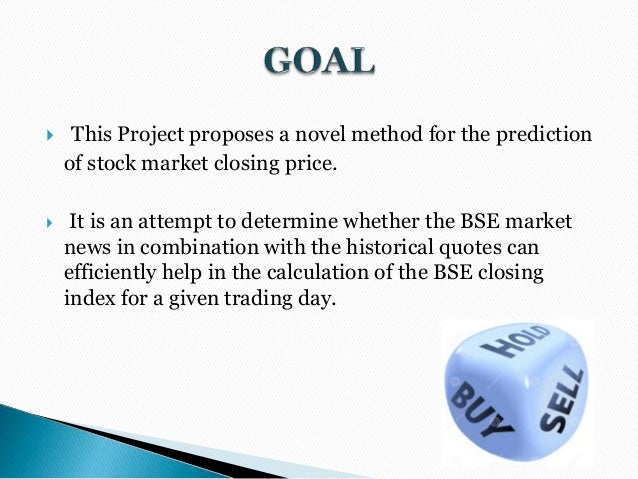 GOAL

This Project proposes a novel method for the prediction of stock market closing price.

It is an attempt to determine whether the BSE market news in combination with the historical quotes can efficiently help in the calculation of the BSE closing index for a given trading day.

HOLD
BUY
SELL